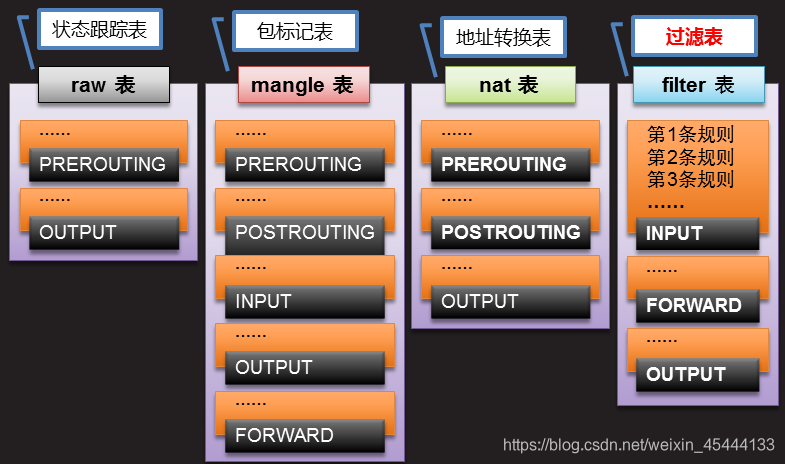 状态跟踪表

raw 表

……
PREROUTING

……
OUTPUT

包标记表

mangle 表

……
PREROUTING

……
POSTROUTING

……
INPUT

……
OUTPUT

……
FORWARD

地址转换表

nat 表

……
PREROUTING

……
POSTROUTING

……
OUTPUT

过滤表

filter 表

第1条规则
第2条规则
第3条规则
……
INPUT

……
FORWARD

……
OUTPUT

https://blog.csdn.net/weixin_45444133